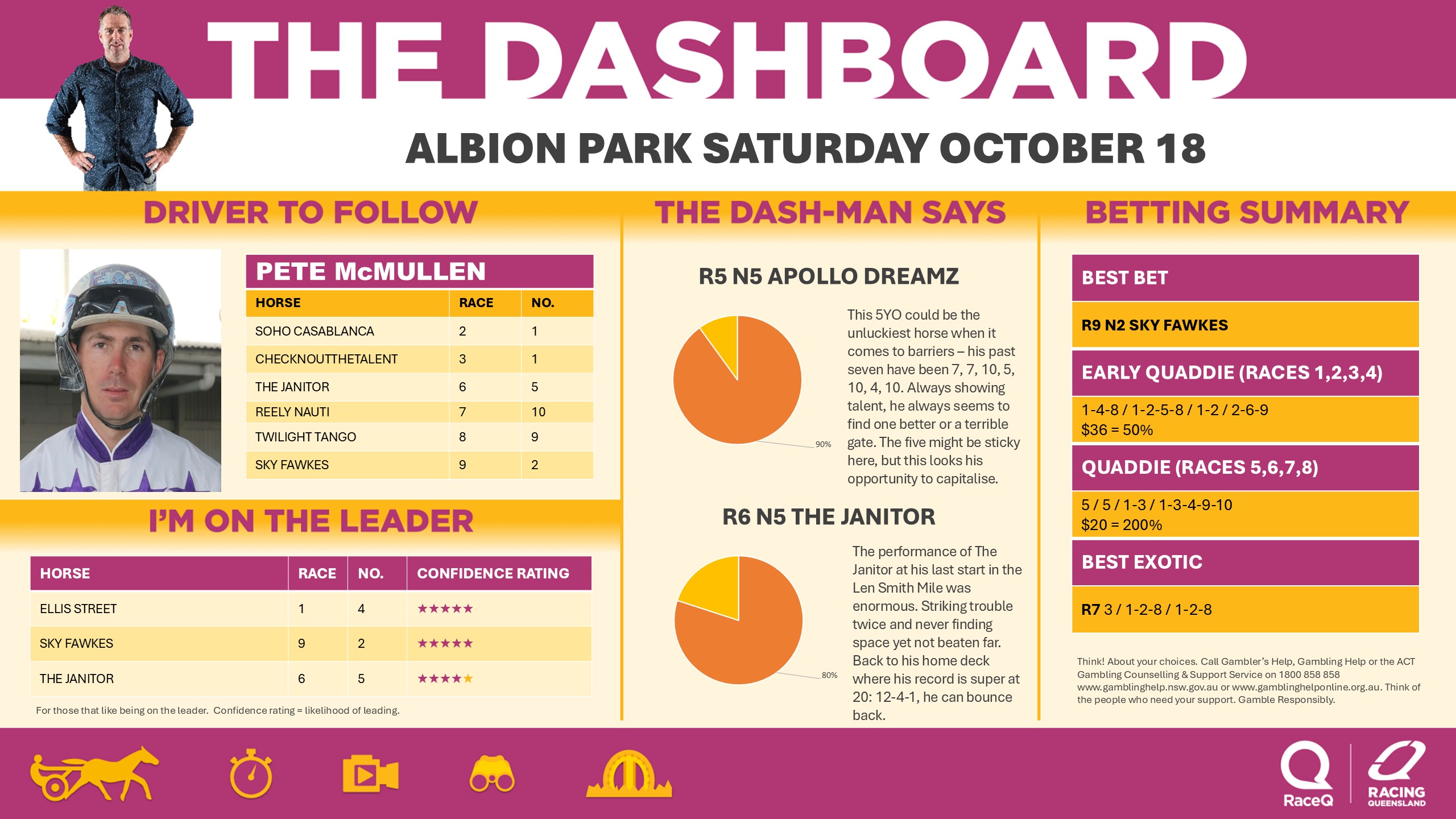 THE DASHBOARD

ALBION PARK SATURDAY OCTOBER 18

DRIVER TO FOLLOW

PETE McMULLEN

| HORSE | RACE | NO. |
|---|---|---|
| SOHO CASABLANCA | 2 | 1 |
| CHECKNOUTTHETALENT | 3 | 1 |
| THE JANITOR | 6 | 5 |
| REELY NAUTI | 7 | 10 |
| TWILIGHT TANGO | 8 | 9 |
| SKY FAWKES | 9 | 2 |

I'M ON THE LEADER

| HORSE | RACE | NO. | CONFIDENCE RATING |
|---|---|---|---|
| ELLIS STREET | 1 | 4 | ★★★★★ |
| SKY FAWKES | 9 | 2 | ★★★★★ |
| THE JANITOR | 6 | 5 | ★★★★★ |

For those that like being on the leader. Confidence rating = likelihood of leading.

THE DASH-MAN SAYS

R5 N5 APOLLO DREAMZ

90%

This 5YO could be the unluckiest horse when it comes to barriers – his past seven have been 7, 7, 10, 5, 10, 4, 10. Always showing talent, he always seems to find one better or a terrible gate. The five might be sticky here, but this looks his opportunity to capitalise.

R6 N5 THE JANITOR

80%

The performance of The Janitor at his last start in the Len Smith Mile was enormous. Striking trouble twice and never finding space yet not beaten far. Back to his home deck where his record is super at 20: 12-4-1, he can bounce back.

BETTING SUMMARY

BEST BET

R9 N2 SKY FAWKES

EARLY QUADDIE (RACES 1,2,3,4)

1-4-8 / 1-2-5-8 / 1-2 / 2-6-9
$36 = 50%

QUADDIE (RACES 5,6,7,8)

5 / 5 / 1-3 / 1-3-4-9-10
$20 = 200%

BEST EXOTIC

R7 3 / 1-2-8 / 1-2-8

Think! About your choices. Call Gambler's Help, Gambling Help or the ACT Gambling Counselling & Support Service on 1800 858 858 www.gamblinghelp.nsw.gov.au or www.gamblinghelponline.org.au. Think of the people who need your support. Gamble Responsibly.

RaceQ

RACING QUEENSLAND